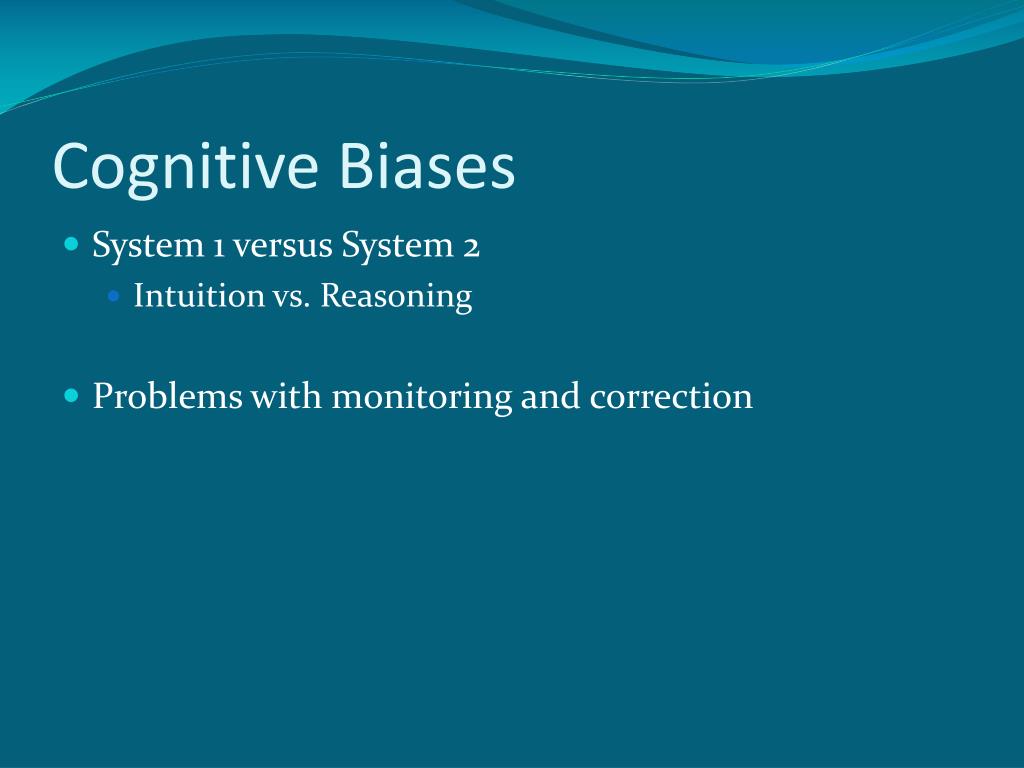 Cognitive Biases

System 1 versus System 2

Intuition vs. Reasoning

Problems with monitoring and correction